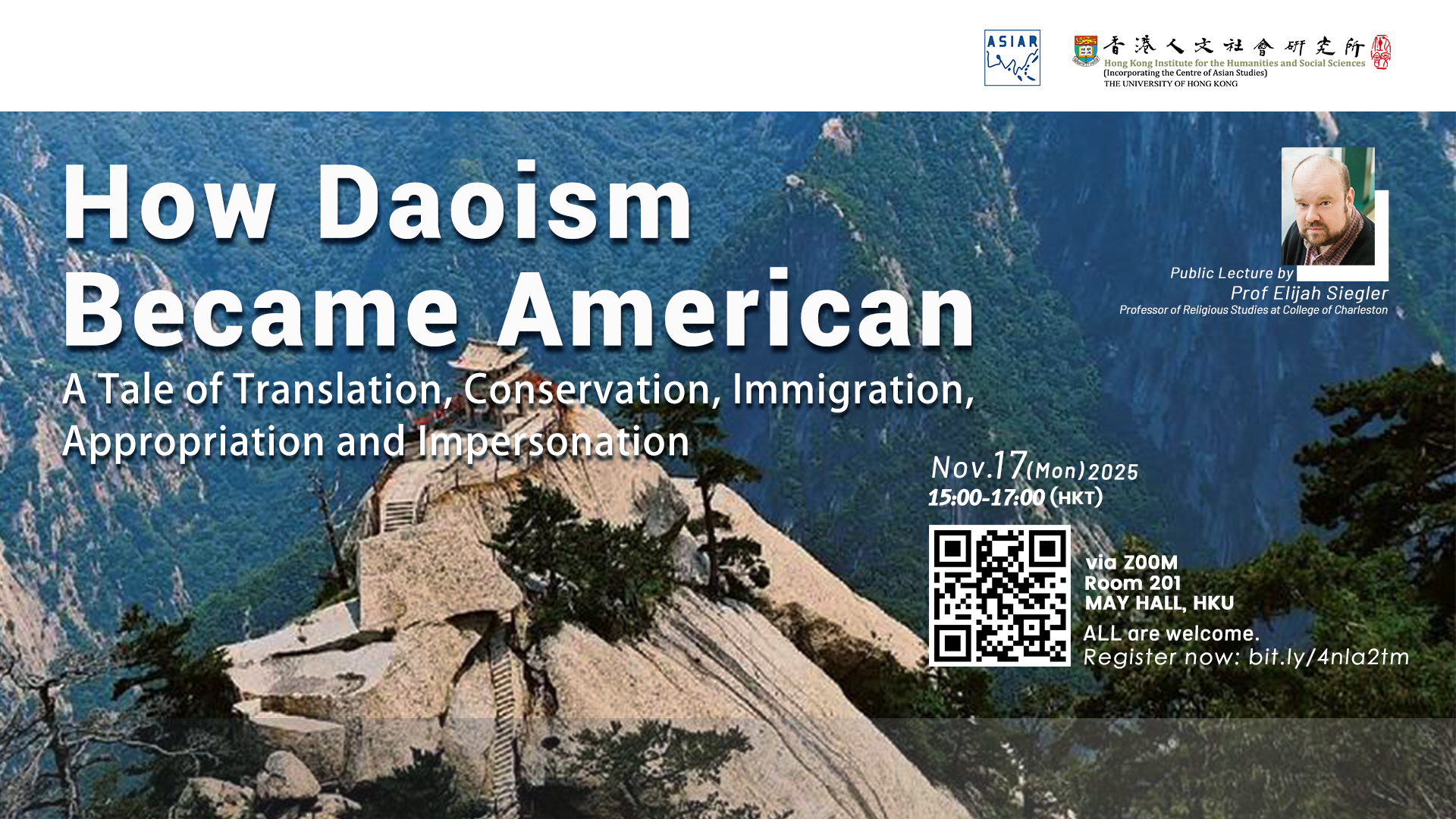 ASIAR

香港人文社會研究所
Hong Kong Institute for the Humanities and Social Sciences
(Incorporating the Centre of Asian Studies)
THE UNIVERSITY OF HONG KONG

How Daoism Became American

A Tale of Translation, Conservation, Immigration, Appropriation and Impersonation

Public Lecture by
Prof Elijah Siegler
Professor of Religious Studies at College of Charleston

Nov.17(Mon)2025
15:00-17:00 (HKT)

via ZOOM
Room 201
MAY HALL, HKU
ALL are welcome.
Register now: bit.ly/4nla2tm